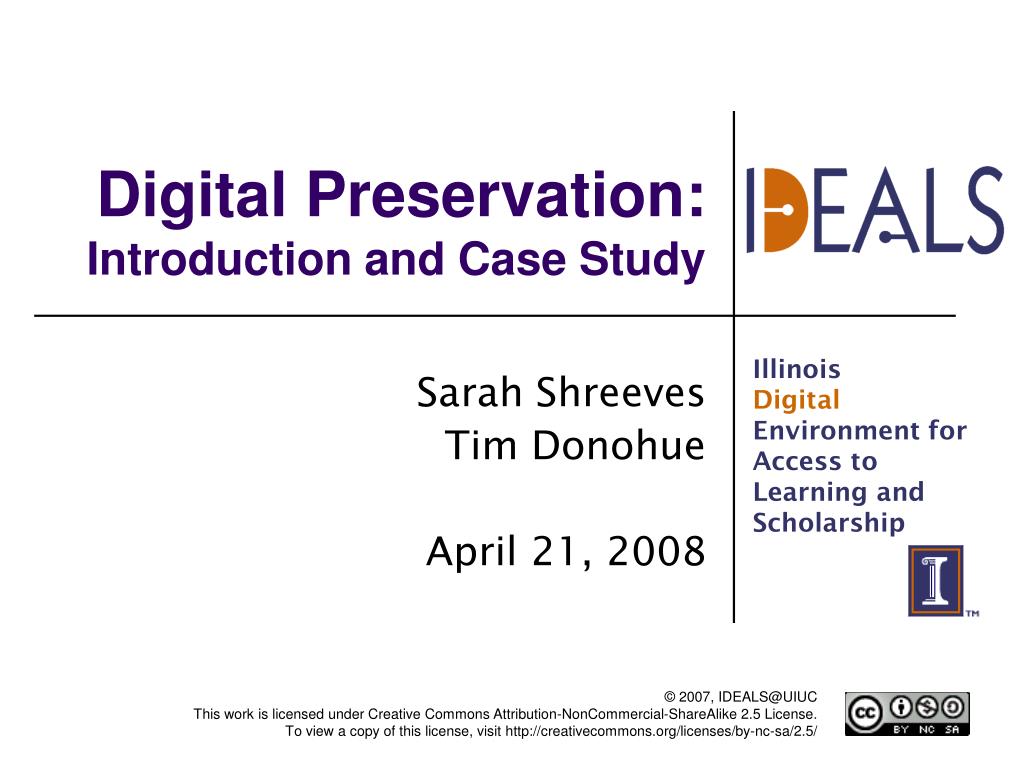 Digital Preservation:
Introduction and Case Study

IDEALS

Sarah Shreeves
Tim Donohue

April 21, 2008

Illinois
Digital
Environment for
Access to
Learning and
Scholarship

TM

© 2007, IDEALS@UIUC
This work is licensed under Creative Commons Attribution-NonCommercial-ShareAlike 2.5 License.
To view a copy of this license, visit http://creativecommons.org/licenses/by-nc-sa/2.5/

cc BY NC SA